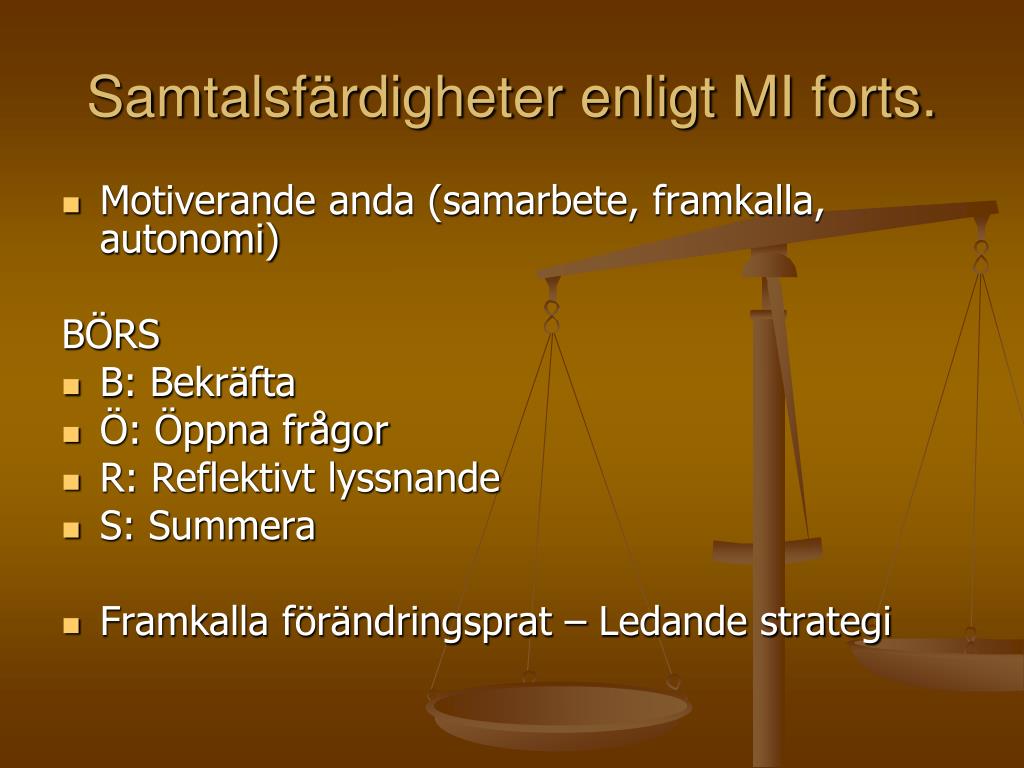 Samtalsfärdigheter enligt MI forts.

- Motiverande anda (samarbete, framkalla, autonomi)

BÖRS
- B: Bekräfta
- Ö: Öppna frågor
- R: Reflektivt lyssnande
- S: Summera

- Framkalla förändringsprat – Ledande strategi